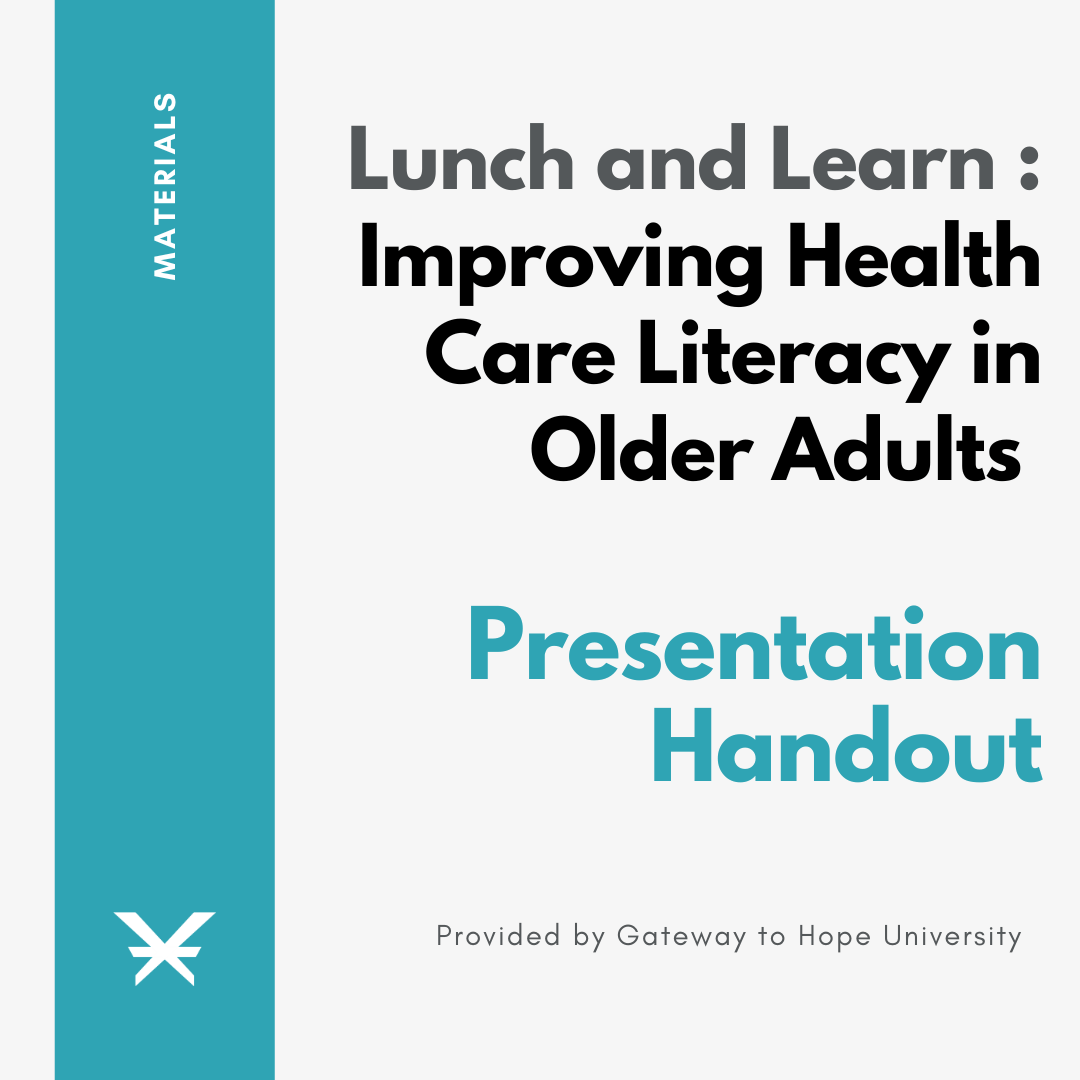 MATERIALS

Lunch and Learn : Improving Health Care Literacy in Older Adults

Presentation Handout

Provided by Gateway to Hope University